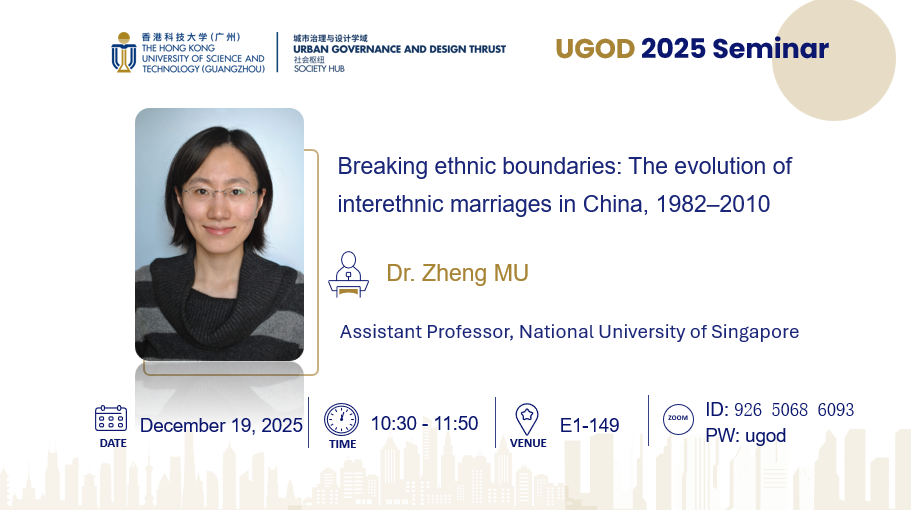 香港科技大学（广州）
THE HONG KONG UNIVERSITY OF SCIENCE AND TECHNOLOGY (GUANGZHOU)

城市治理与设计学域
URBAN GOVERNANCE AND DESIGN THRUST
社会枢纽
SOCIETY HUB

UGOD 2025 Seminar

Breaking ethnic boundaries: The evolution of interethnic marriages in China, 1982–2010

Dr. Zheng MU

Assistant Professor, National University of Singapore

DATE
December 19, 2025

TIME
10:30 - 11:50

VENUE
E1-149

ZOOM
ID: 926 5068 6093
PW: ugod